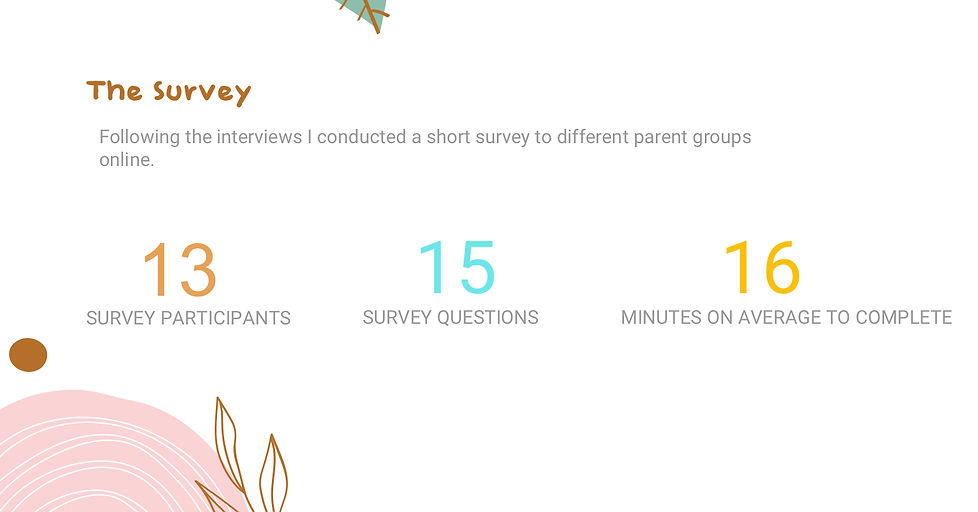 The Survey

Following the interviews I conducted a short survey to different parent groups online.

13
SURVEY PARTICIPANTS

15
SURVEY QUESTIONS

16
MINUTES ON AVERAGE TO COMPLETE